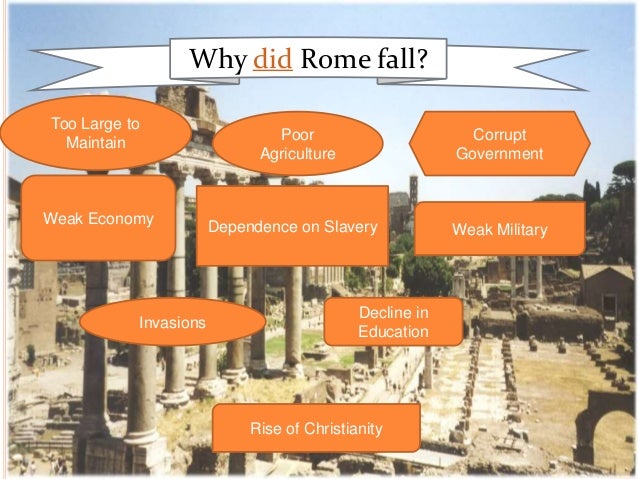 Why did Rome fall?

Too Large to Maintain

Poor Agriculture

Corrupt Government

Weak Economy

Dependence on Slavery

Weak Military

Invasions

Decline in Education

Rise of Christianity